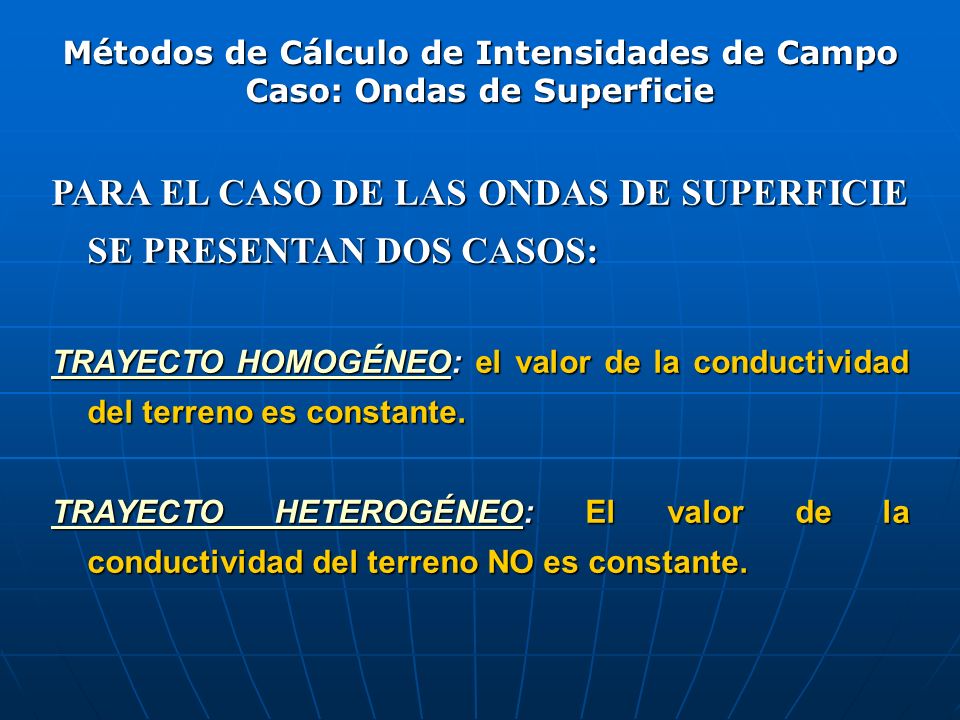 Métodos de Cálculo de Intensidades de Campo
Caso: Ondas de Superficie

PARA EL CASO DE LAS ONDAS DE SUPERFICIE SE PRESENTAN DOS CASOS:

TRAYECTO HOMOGÉNEO: el valor de la conductividad del terreno es constante.

TRAYECTO HETEROGÉNEO: El valor de la conductividad del terreno NO es constante.